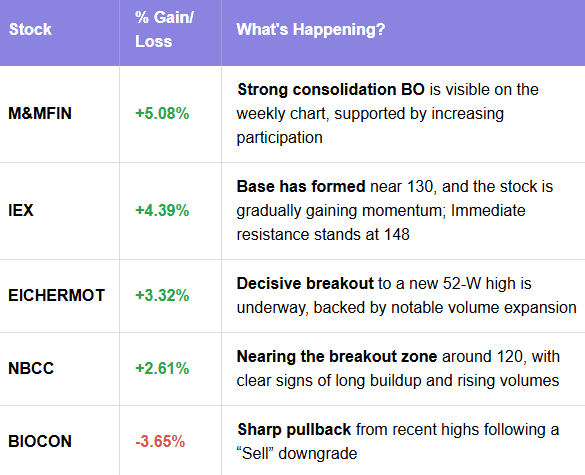 | Stock | % Gain/ Loss | What's Happening? |
|---|---|---|
| M&MFIN | +5.08% | Strong consolidation BO is visible on the weekly chart, supported by increasing participation |
| IEX | +4.39% | Base has formed near 130, and the stock is gradually gaining momentum; Immediate resistance stands at 148 |
| EICHERMOT | +3.32% | Decisive breakout to a new 52-W high is underway, backed by notable volume expansion |
| NBCC | +2.61% | Nearing the breakout zone around 120, with clear signs of long buildup and rising volumes |
| BIOCON | -3.65% | Sharp pullback from recent highs following a “Sell” downgrade |